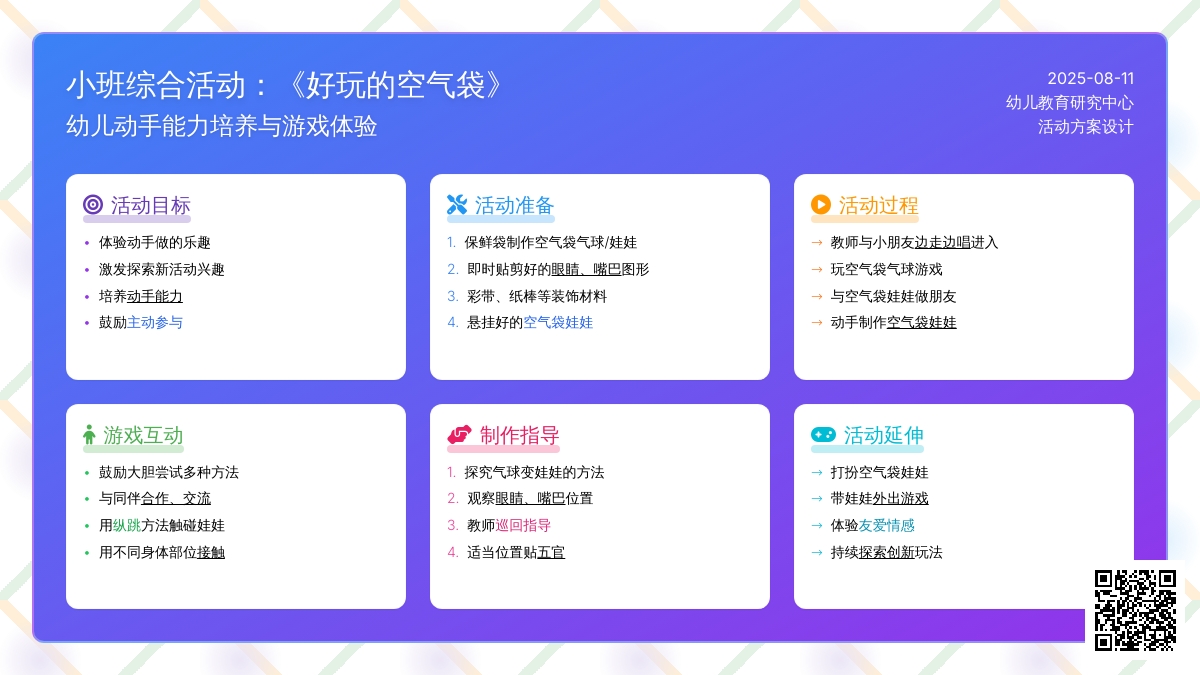 小班综合活动：《好玩的空气袋》
幼儿动手能力培养与游戏体验

2025-08-11
幼儿教育研究中心
活动方案设计

活动目标
• 体验动手做的乐趣
• 激发探索新活动兴趣
• 培养动手能力
• 鼓励主动参与

活动准备
1. 保鲜袋制作空气袋气球/娃娃
2. 即时贴剪好的眼睛、嘴巴图形
3. 彩带、纸棒等装饰材料
4. 悬挂好的空气袋娃娃

活动过程
→ 教师与小朋友边走边唱进入
→ 玩空气袋气球游戏
→ 与空气袋娃娃做朋友
→ 动手制作空气袋娃娃

游戏互动
• 鼓励大胆尝试多种方法
• 与同伴合作、交流
• 用纵跳方法触碰娃娃
• 用不同身体部位接触

制作指导
1. 探究气球变娃娃的方法
2. 观察眼睛、嘴巴位置
3. 教师巡回指导
4. 适当位置贴五官

活动延伸
→ 打扮空气袋娃娃
→ 带娃娃外出游戏
→ 体验友爱情感
→ 持续探索创新玩法